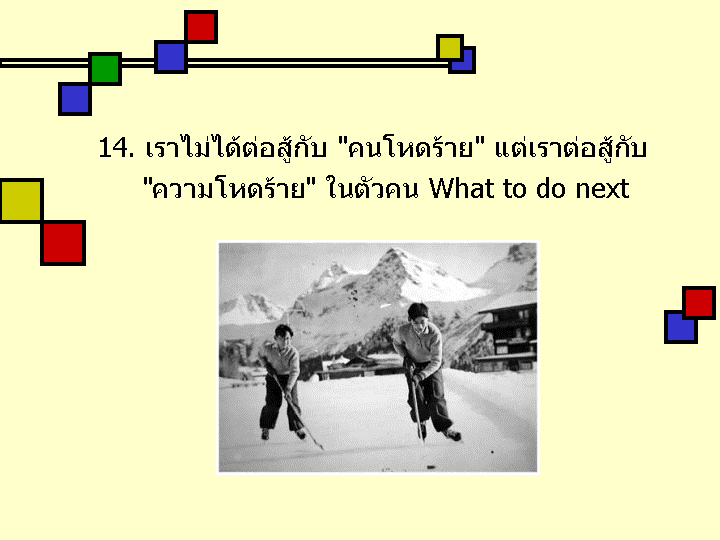 14. เราไม่ได้ต่อสู้กับ "คนโหดร้าย" แต่เราต่อสู้กับ "ความโหดร้าย" ในตัวคน What to do next